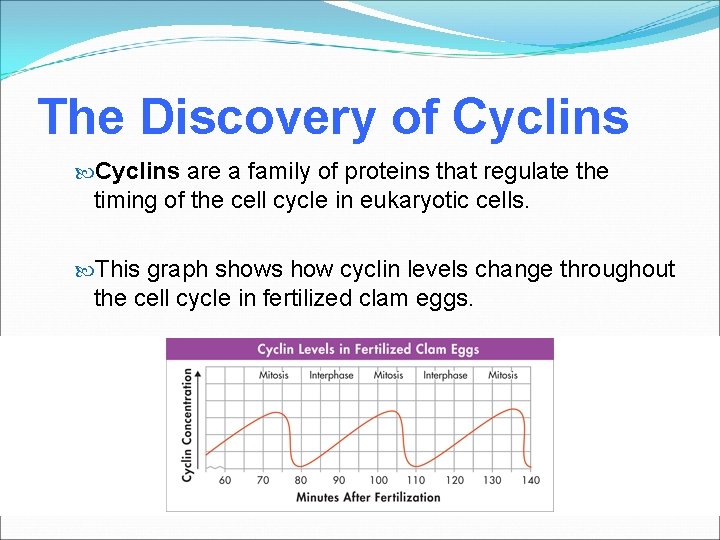 The Discovery of Cyclins

Cyclins are a family of proteins that regulate the timing of the cell cycle in eukaryotic cells.

This graph shows how cyclin levels change throughout the cell cycle in fertilized clam eggs.

Cyclin Levels in Fertilized Clam Eggs

Mitosis Interphase Mitosis Interphase Mitosis

Cyclin Concentration

60 70 80 90 100 110 120 130 140

Minutes After Fertilization